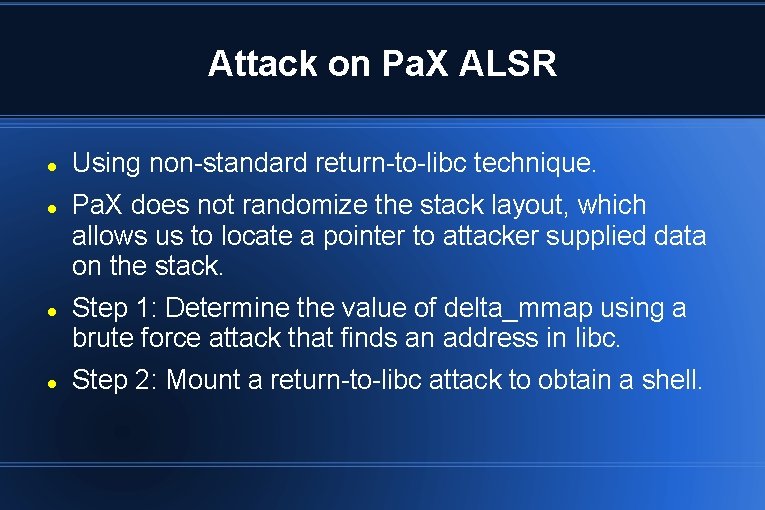 Attack on PaX ALSR

- Using non-standard return-to-libc technique.
- PaX does not randomize the stack layout, which allows us to locate a pointer to attacker supplied data on the stack.
- Step 1: Determine the value of delta_mmap using a brute force attack that finds an address in libc.
- Step 2: Mount a return-to-libc attack to obtain a shell.